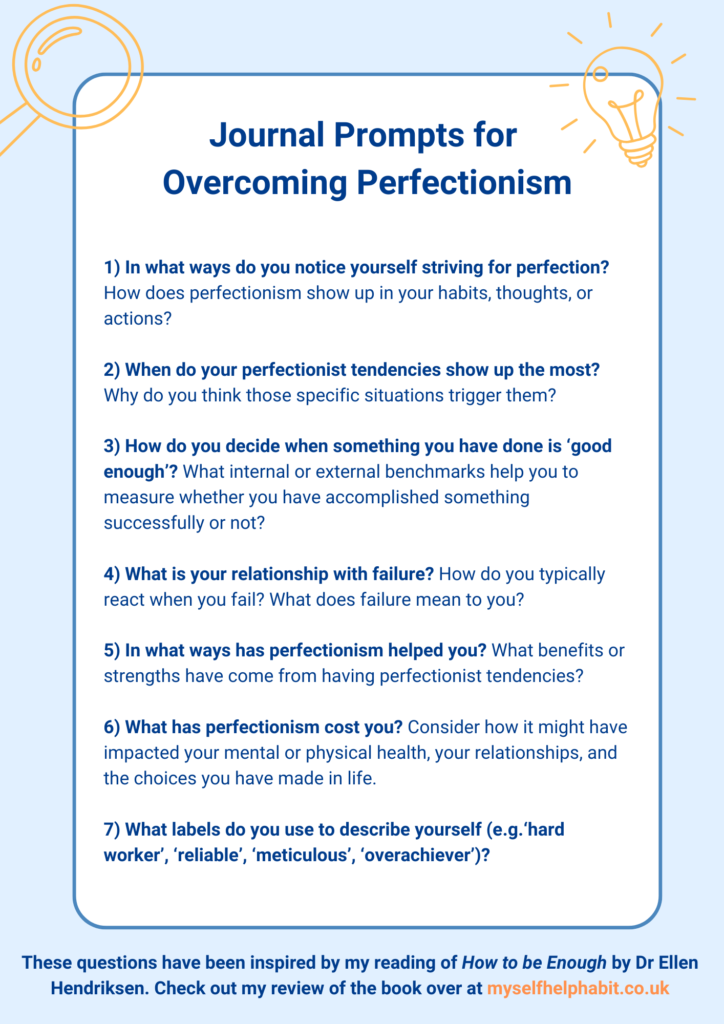 Journal Prompts for Overcoming Perfectionism

1) In what ways do you notice yourself striving for perfection? How does perfectionism show up in your habits, thoughts, or actions?

2) When do your perfectionist tendencies show up the most? Why do you think those specific situations trigger them?

3) How do you decide when something you have done is 'good enough'? What internal or external benchmarks help you to measure whether you have accomplished something successfully or not?

4) What is your relationship with failure? How do you typically react when you fail? What does failure mean to you?

5) In what ways has perfectionism helped you? What benefits or strengths have come from having perfectionist tendencies?

6) What has perfectionism cost you? Consider how it might have impacted your mental or physical health, your relationships, and the choices you have made in life.

7) What labels do you use to describe yourself (e.g.'hard worker', 'reliable', 'meticulous', 'overachiever')?

These questions have been inspired by my reading of How to be Enough by Dr Ellen Hendriksen. Check out my review of the book over at myselfhelphabit.co.uk